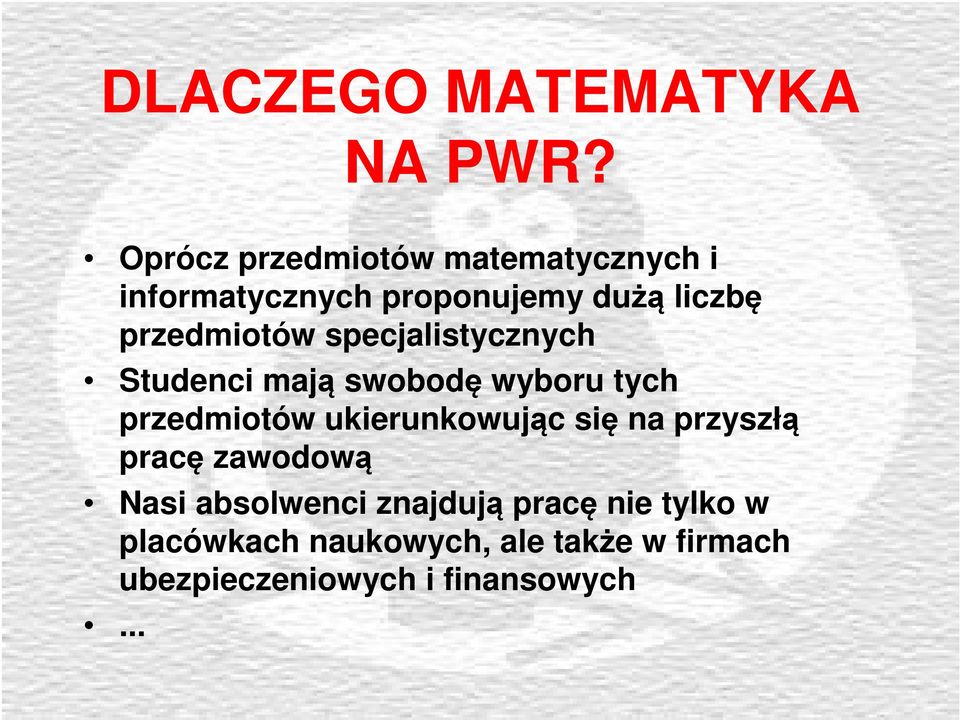 DLACZEGO MATEMATYKA NA PWR?

• Oprócz przedmiotów matematycznych i informatycznych proponujemy dużą liczbę przedmiotów specjalistycznych
• Studenci mają swobodę wyboru tych przedmiotów ukierunkowując się na przyszłą pracę zawodową
• Nasi absolwenci znajdują pracę nie tylko w placówkach naukowych, ale także w firmach ubezpieczeniowych i finansowych
• ...